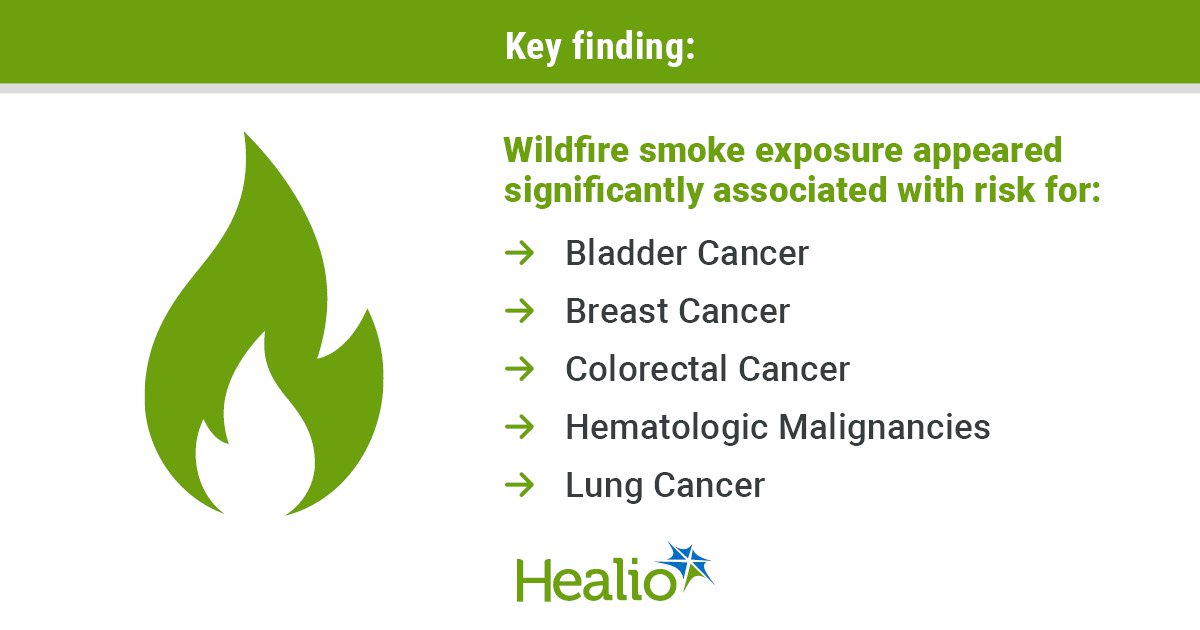 Key finding:

Wildfire smoke exposure appeared significantly associated with risk for:

→ Bladder Cancer
→ Breast Cancer
→ Colorectal Cancer
→ Hematologic Malignancies
→ Lung Cancer

Healio